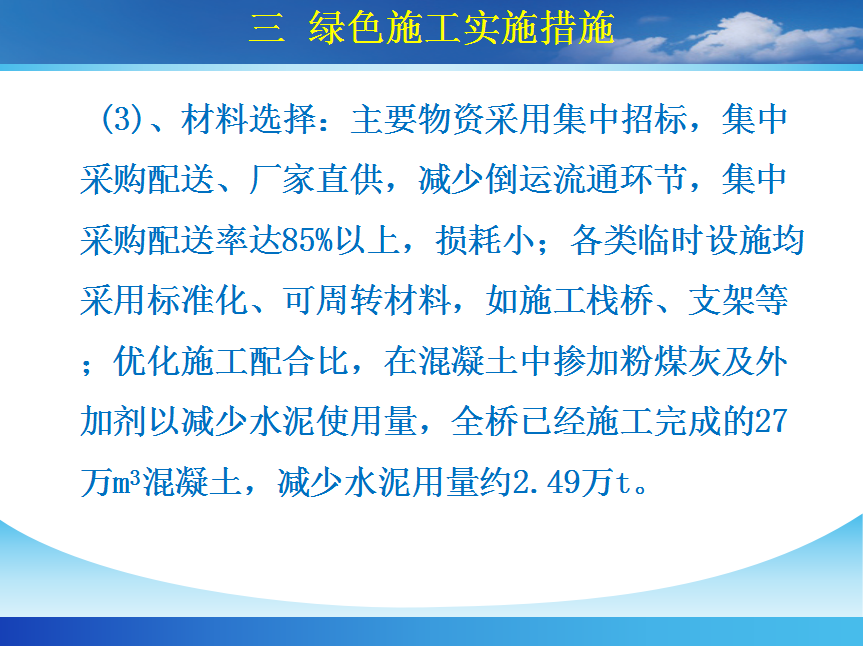 三 绿色施工实施措施

(3)、材料选择：主要物资采用集中招标，集中采购配送、厂家直供，减少倒运流通环节，集中采购配送率达85%以上，损耗小；各类临时设施均采用标准化、可周转材料，如施工栈桥、支架等；优化施工配合比，在混凝土中掺加粉煤灰及外加剂以减少水泥使用量，全桥已经施工完成的27万$m^3$混凝土，减少水泥用量约2.49万t。